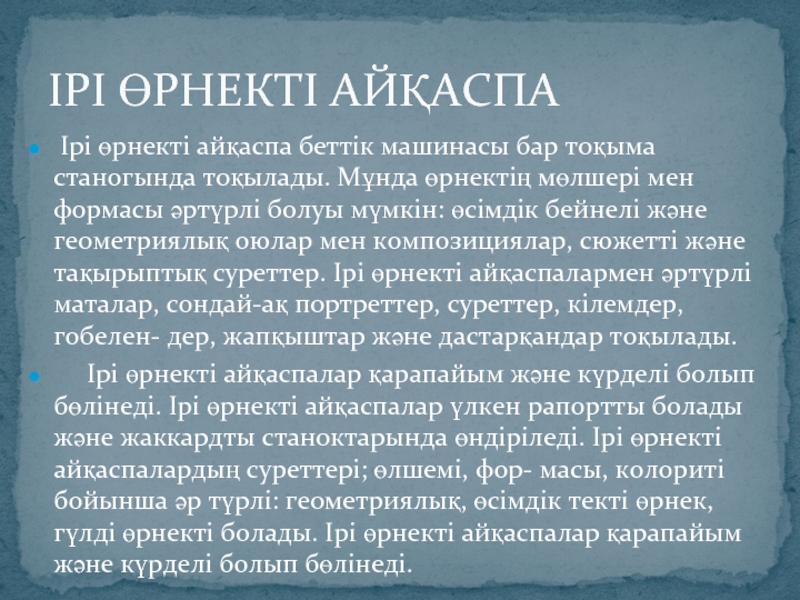 ІРІ ӨРНЕКТІ АЙҚАСПА

Ірі өрнекті айқаспа беттік машинасы бар тоқыма станогында тоқылады. Мұнда өрнектің мөлшері мен формасы әртүрлі болуы мүмкін: өсімдік бейнелі және геометриялық оюлар мен композициялар, сюжетті және тақырыптық суреттер. Ірі өрнекті айқаспалармен әртүрлі маталар, сондай-ақ портреттер, суреттер, кілемдер, гобелен- дер, жапқыштар және дастарқандар тоқылады.

Ірі өрнекті айқаспалар қарапайым және күрделі болып бөлінеді. Ірі өрнекті айқаспалар үлкен рапортты болады және жаккардты станоктарында өндіріледі. Ірі өрнекті айқаспалардың суреттері; өлшемі, фор- масы, колориті бойынша әр түрлі: геометриялық, өсімдік текті өрнек, гүлді өрнекті болады. Ірі өрнекті айқаспалар қарапайым және күрделі болып бөлінеді.